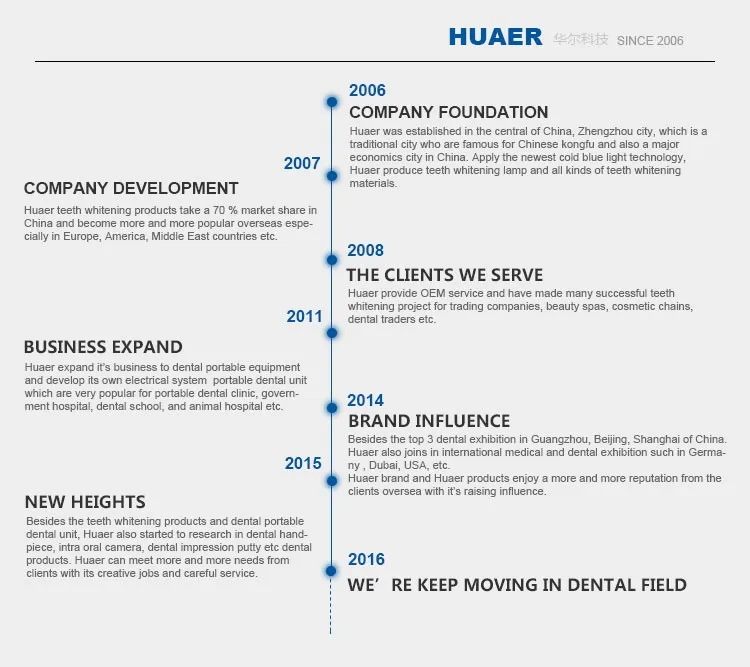 HUAER 华尔科技 SINCE 2006

2006
COMPANY FOUNDATION
Huaer was established in the central of China, Zhengzhou city, which is a traditional city who are famous for Chinese kongfu and also a major economics city in China. Apply the newest cold blue light technology, Huaer produce teeth whitening lamp and all kinds of teeth whitening materials.

2007
COMPANY DEVELOPMENT
Huaer teeth whitening products take a 70 % market share in China and become more and more popular overseas especially in Europe, America, Middle East countries etc.

2008
THE CLIENTS WE SERVE
Huaer provide OEM service and have made many successful teeth whitening project for trading companies, beauty spas, cosmetic chains, dental traders etc.

2011
BUSINESS EXPAND
Huaer expand it's business to dental portable equipment and develop its own electrical system portable dental unit which are very popular for portable dental clinic, government hospital, dental school, and animal hospital etc.

2014
BRAND INFLUENCE
Besides the top 3 dental exhibition in Guangzhou, Beijing, Shanghai of China. Huaer also joins in international medical and dental exhibition such in Germany , Dubai, USA, etc.
Huaer brand and Huaer products enjoy a more and more reputation from the clients oversea with it's raising influence.

2015
NEW HEIGHTS
Besides the teeth whitening products and dental portable dental unit, Huaer also started to research in dental handpiece, intra oral camera, dental impression putty etc dental products. Huaer can meet more and more needs from clients with its creative jobs and careful service.

2016
WE' RE KEEP MOVING IN DENTAL FIELD